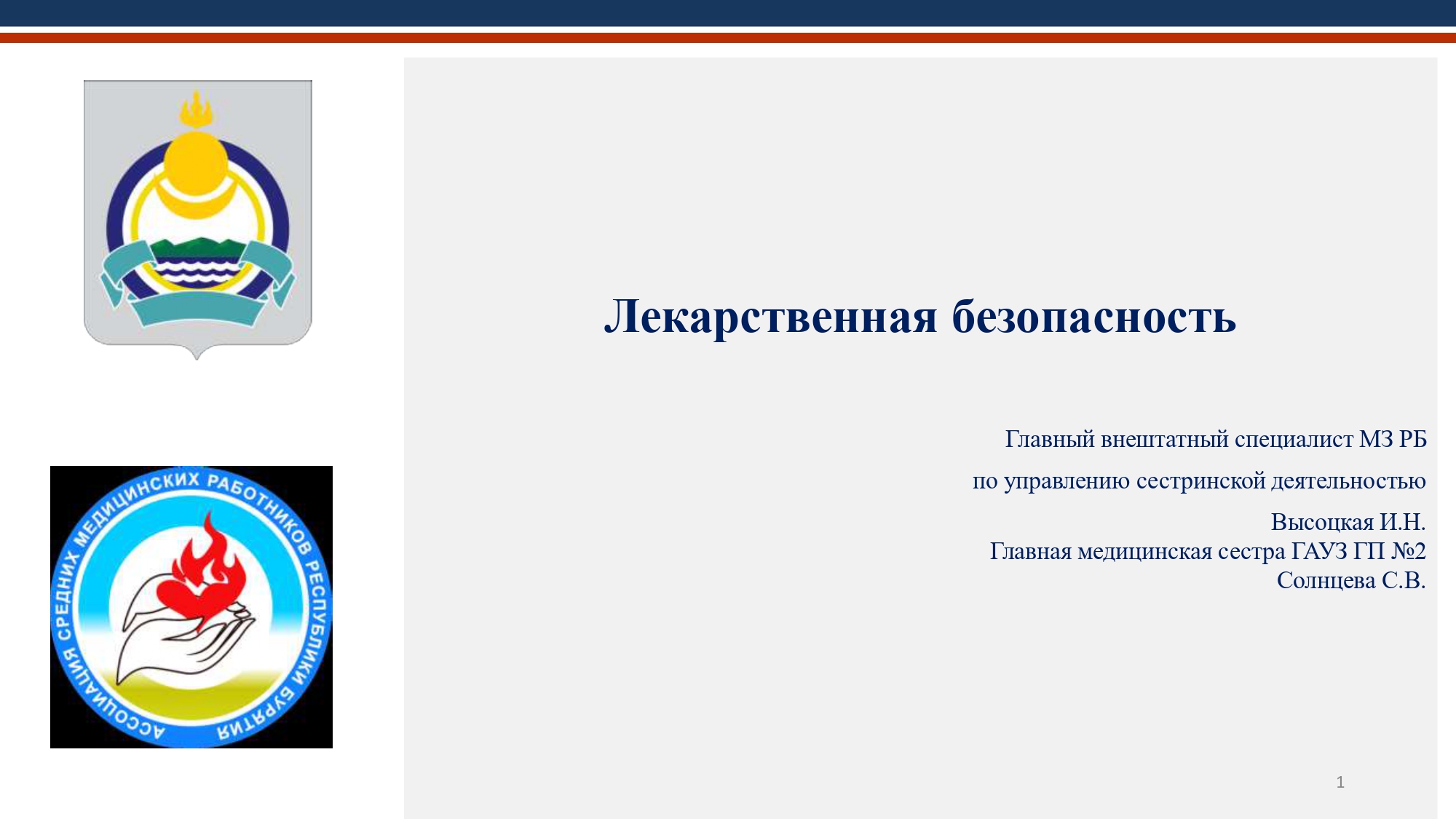 АССОЦИАЦИЯ СРЕДНИХ МЕДИЦИНСКИХ РАБОТНИКОВ РЕСПУБЛИКИ БУРЯТИЯ

Лекарственная безопасность

Главный внештатный специалист МЗ РБ

по управлению сестринской деятельностью

Высоцкая И.Н.
Главная медицинская сестра ГАУЗ ГП №2
Солнцева С.В.

1